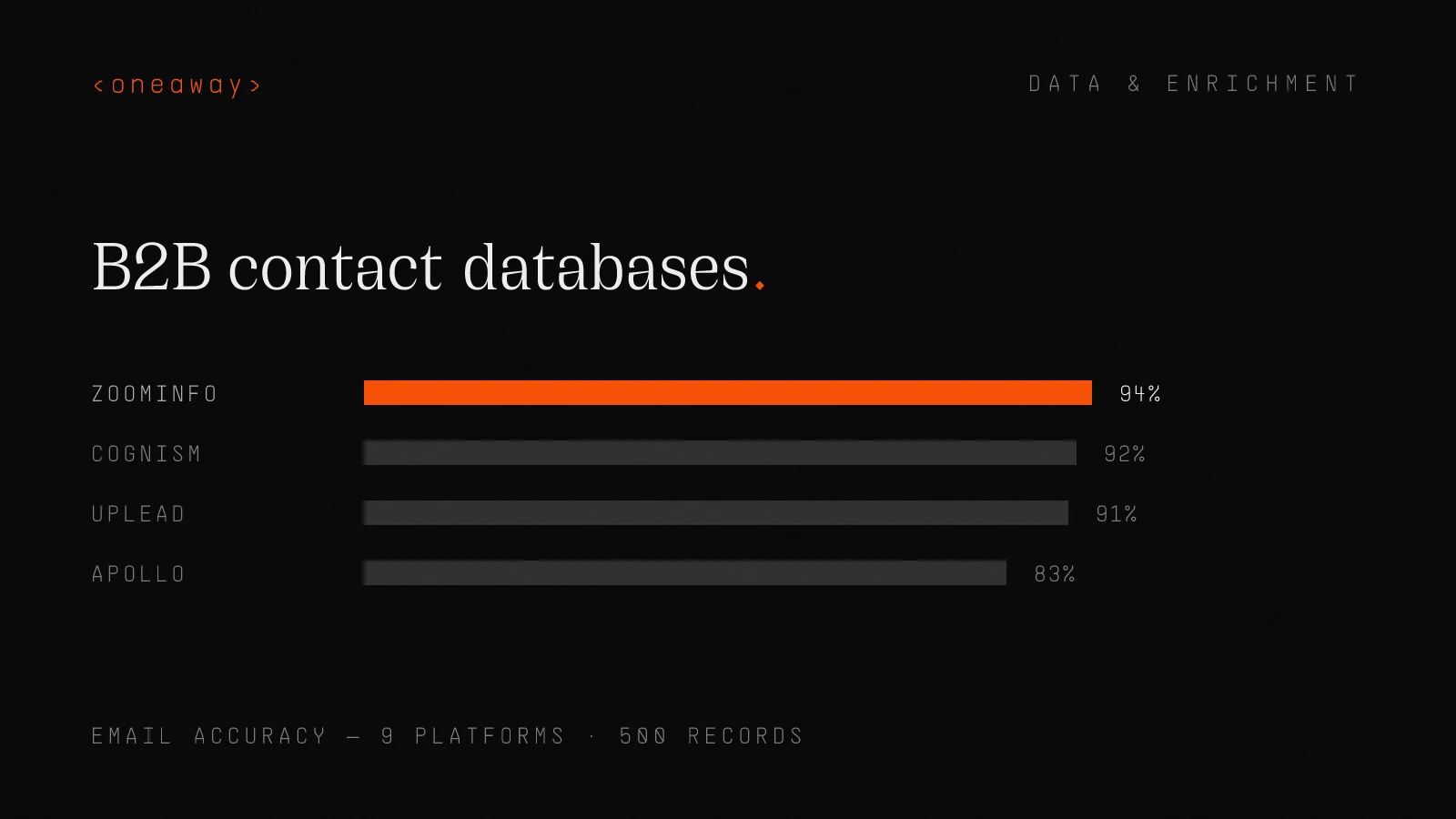 <oneaway>

DATA & ENRICHMENT

B2B contact databases.

ZOOMINFO 94%

COGNISM 92%

UPLEAD 91%

APOLLO 83%

EMAIL ACCURACY — 9 PLATFORMS · 500 RECORDS